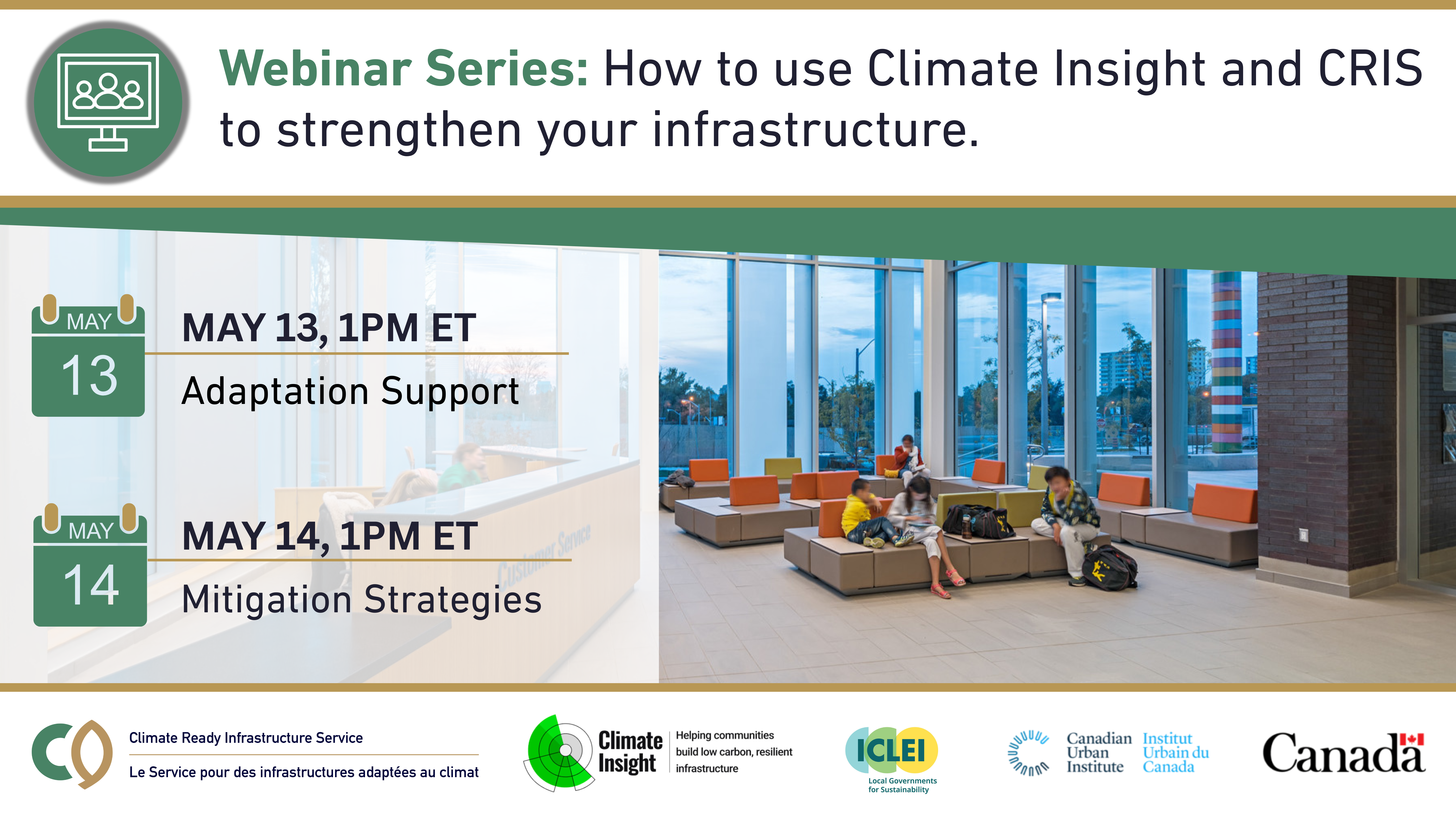 Webinar Series: How to use Climate Insight and CRIS to strengthen your infrastructure.

MAY
13

MAY 13, 1PM ET

Adaptation Support

MAY
14

MAY 14, 1PM ET

Mitigation Strategies

Customer Service

Climate Ready Infrastructure Service

Le Service pour des infrastructures adaptées au climat

Climate Insight

Helping communities build low carbon, resilient infrastructure

ICLEI
Local Governments for Sustainability

Canadian Urban Institute

Institut Urbain du Canada

Canada